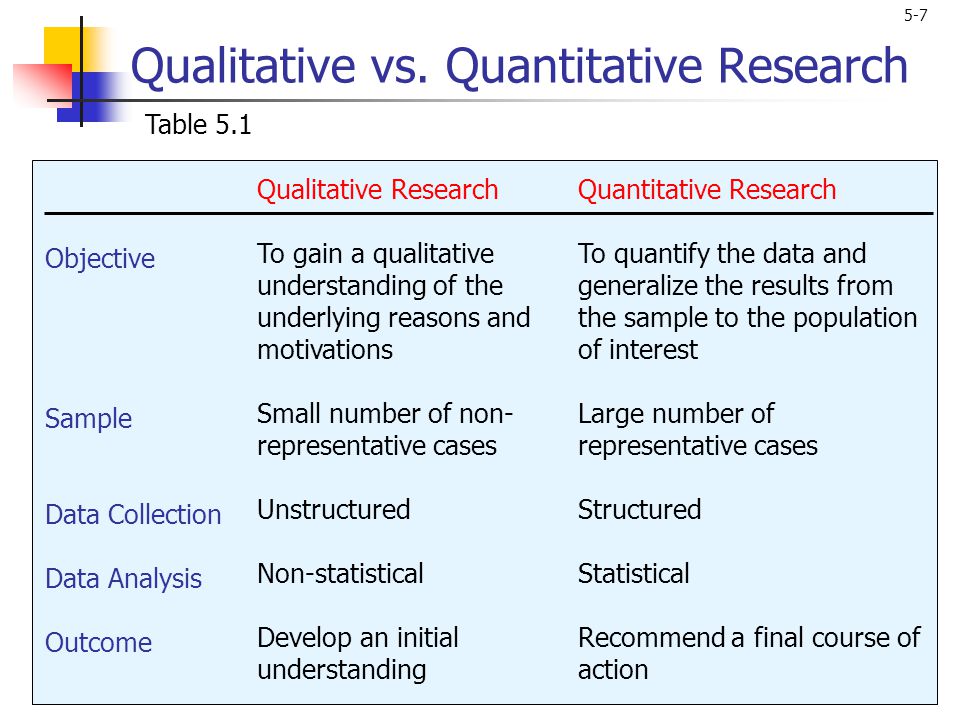 5-7

Qualitative vs. Quantitative Research

Table 5.1

| | Qualitative Research | Quantitative Research |
|---|---|---|
| Objective | To gain a qualitative understanding of the underlying reasons and motivations | To quantify the data and generalize the results from the sample to the population of interest |
| Sample | Small number of non-representative cases | Large number of representative cases |
| Data Collection | Unstructured | Structured |
| Data Analysis | Non-statistical | Statistical |
| Outcome | Develop an initial understanding | Recommend a final course of action |